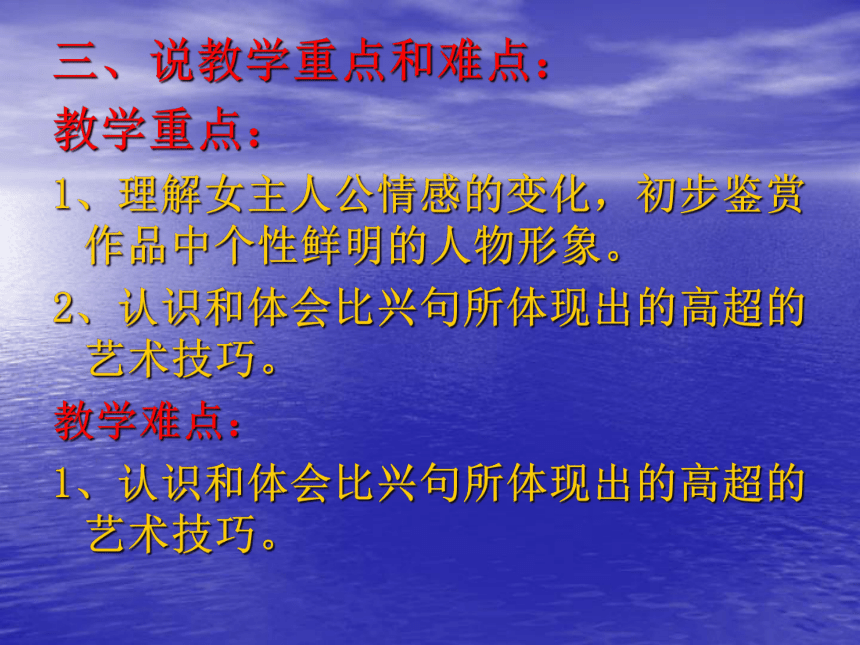 三、说教学重点和难点：

教学重点：

1、理解女主人公情感的变化，初步鉴赏作品中个性鲜明的人物形象。

2、认识和体会比兴句所体现出的高超的艺术技巧。

教学难点：

1、认识和体会比兴句所体现出的高超的艺术技巧。